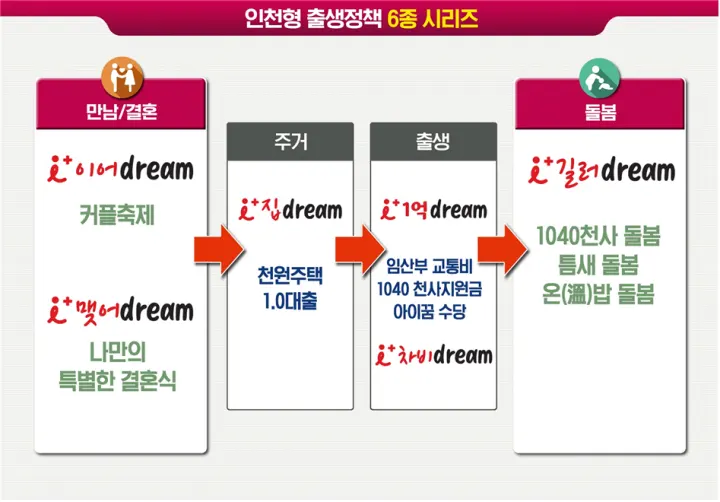 인천형 출생정책 6종 시리즈

만남/결혼

i+이어dream

커플축제

i+맺어dream

나만의 특별한 결혼식

주거

i+집dream

천원주택 1.0대출

출생

i+1억dream

임산부 교통비 1040 천사지원금 아이꿈 수당

i+차비dream

돌봄

i+길러dream

1040천사 돌봄 틈새 돌봄 온(溫)밥 돌봄